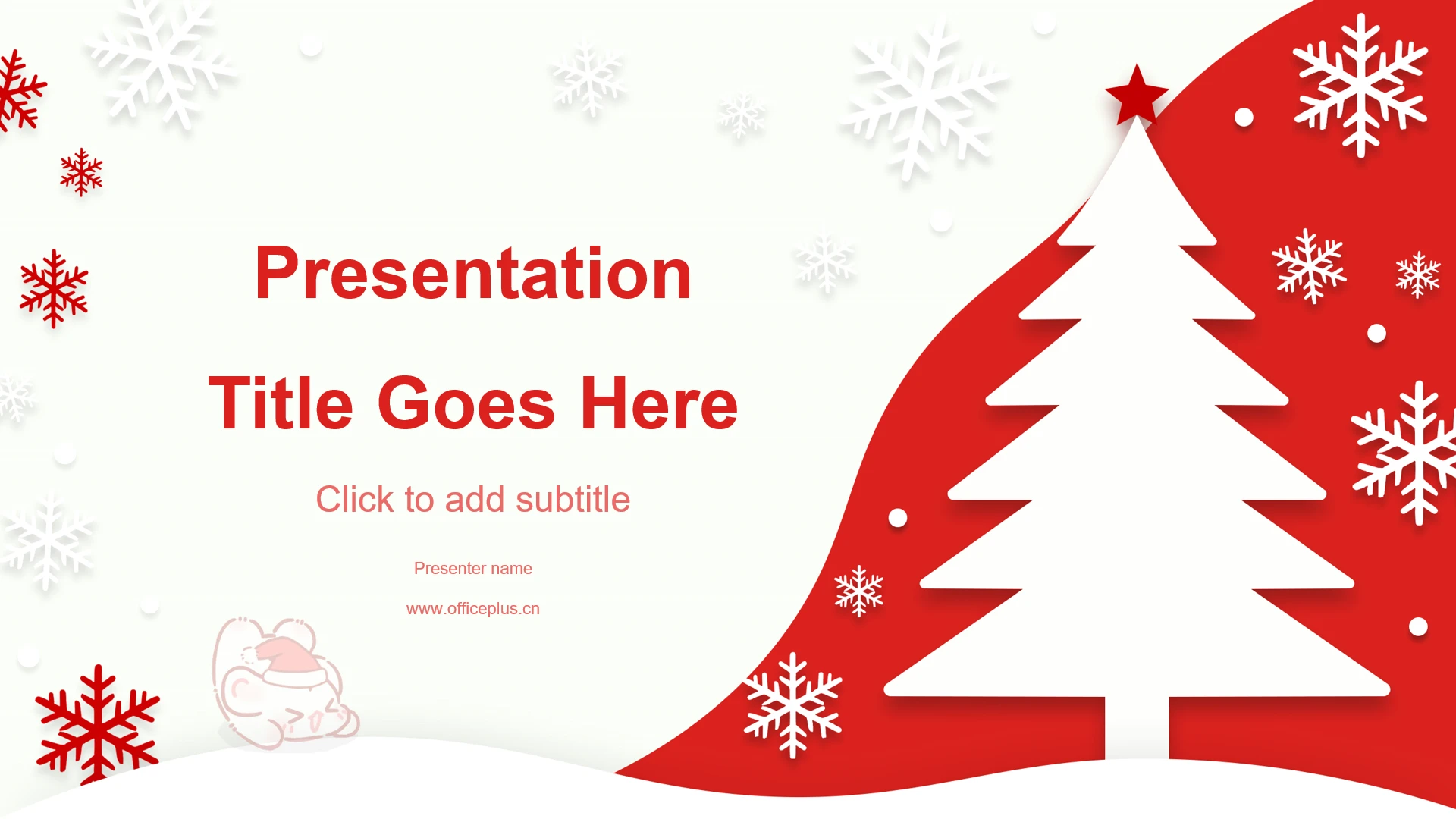 Presentation
Title Goes Here

Click to add subtitle

Presenter name

www.officeplus.cn